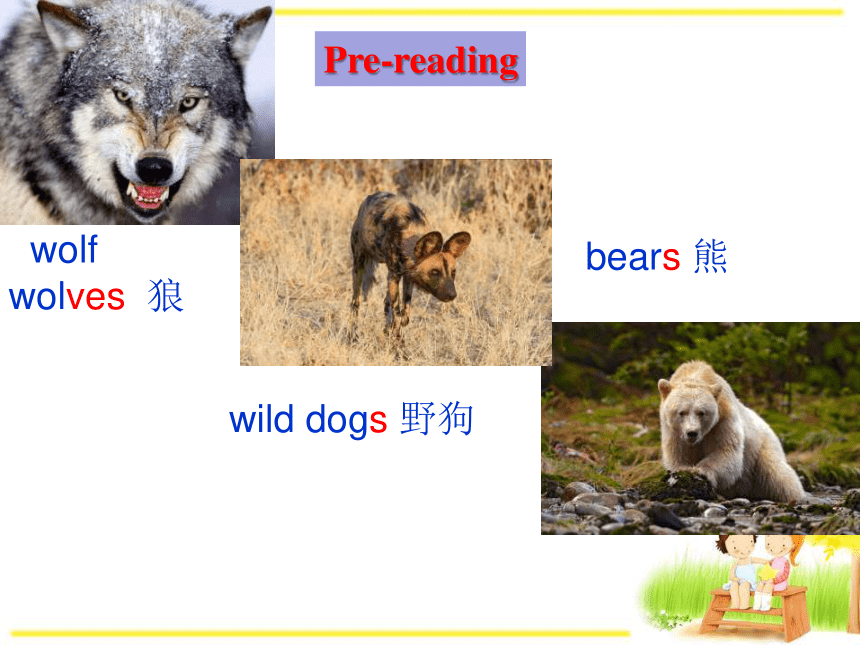 Pre-reading

wolf
wolves 狼

bears 熊

wild dogs 野狗